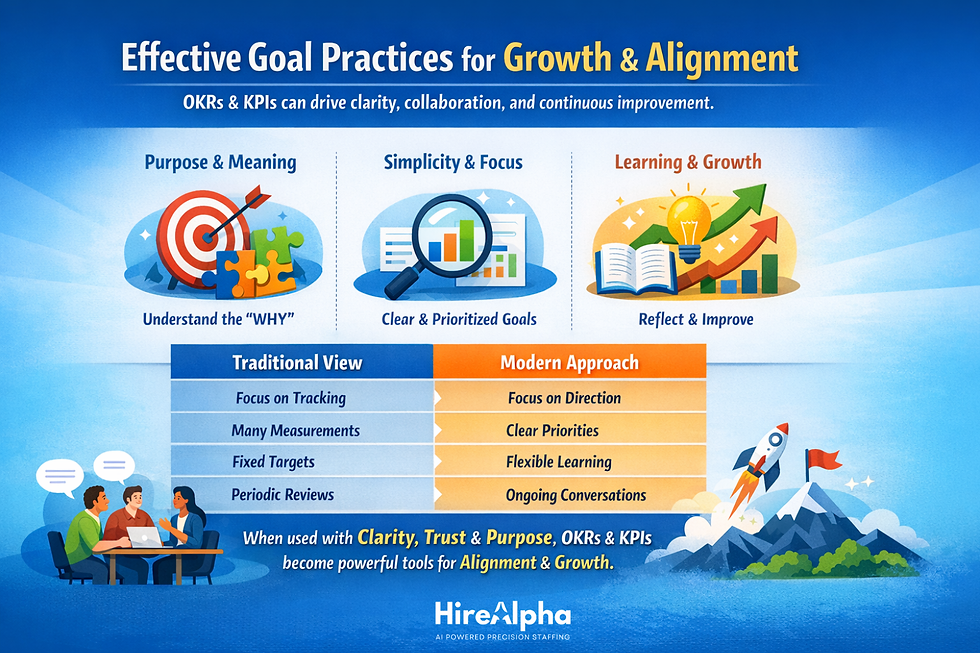 Effective Goal Practices for Growth & Alignment

OKRs & KPIs can drive clarity, collaboration, and continuous improvement.

Purpose & Meaning

Understand the "WHY"

Simplicity & Focus

Clear & Prioritized Goals

Learning & Growth

Reflect & Improve

| Traditional View | Modern Approach |
|---|---|
| Focus on Tracking | Focus on Direction |
| Many Measurements | Clear Priorities |
| Fixed Targets | Flexible Learning |
| Periodic Reviews | Ongoing Conversations |

When used with Clarity, Trust & Purpose, OKRs & KPIs become powerful tools for Alignment & Growth.

HireAlpha
AI POWERED PRECISION STAFFING